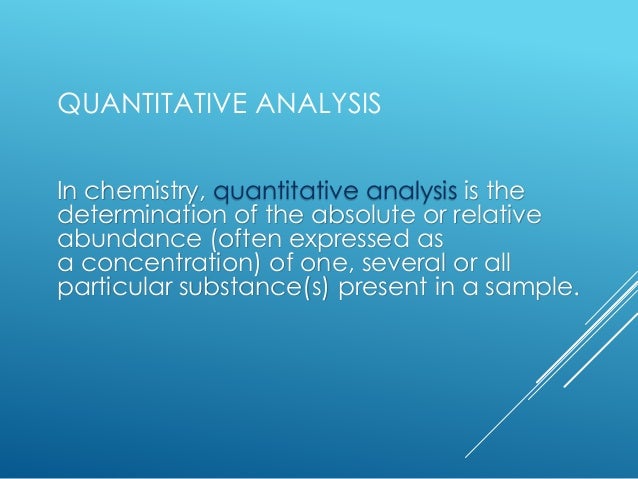 QUANTITATIVE ANALYSIS

In chemistry, quantitative analysis is the determination of the absolute or relative abundance (often expressed as a concentration) of one, several or all particular substance(s) present in a sample.